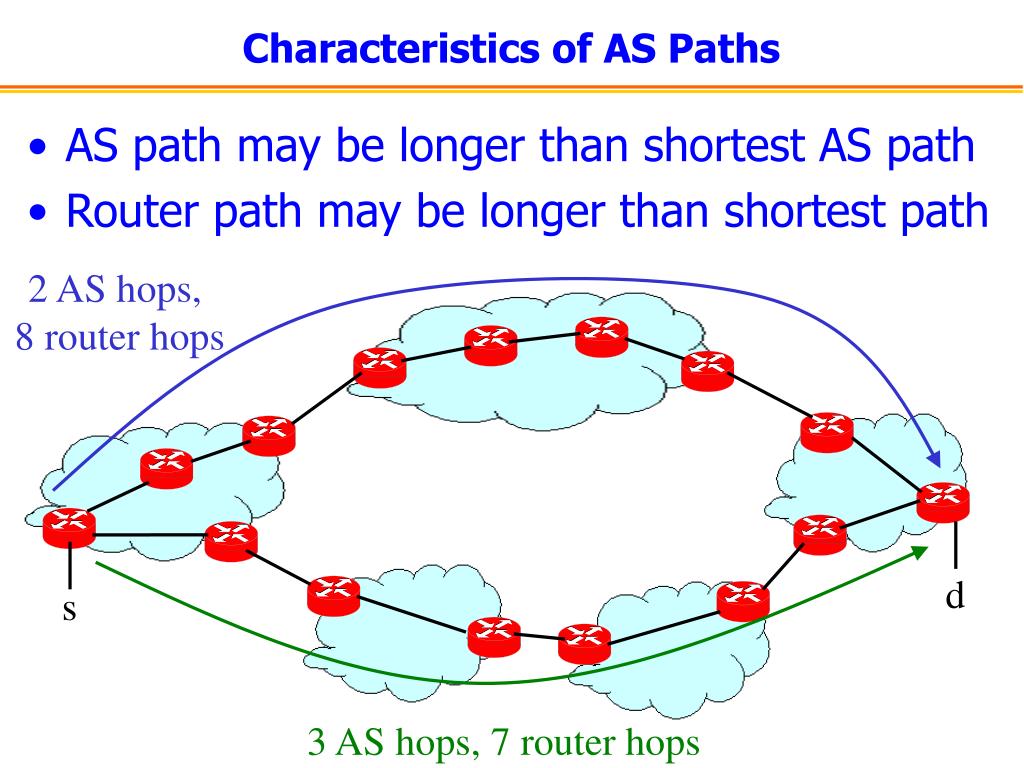 Characteristics of AS Paths

• AS path may be longer than shortest AS path
• Router path may be longer than shortest path

2 AS hops, 8 router hops

s

d

3 AS hops, 7 router hops